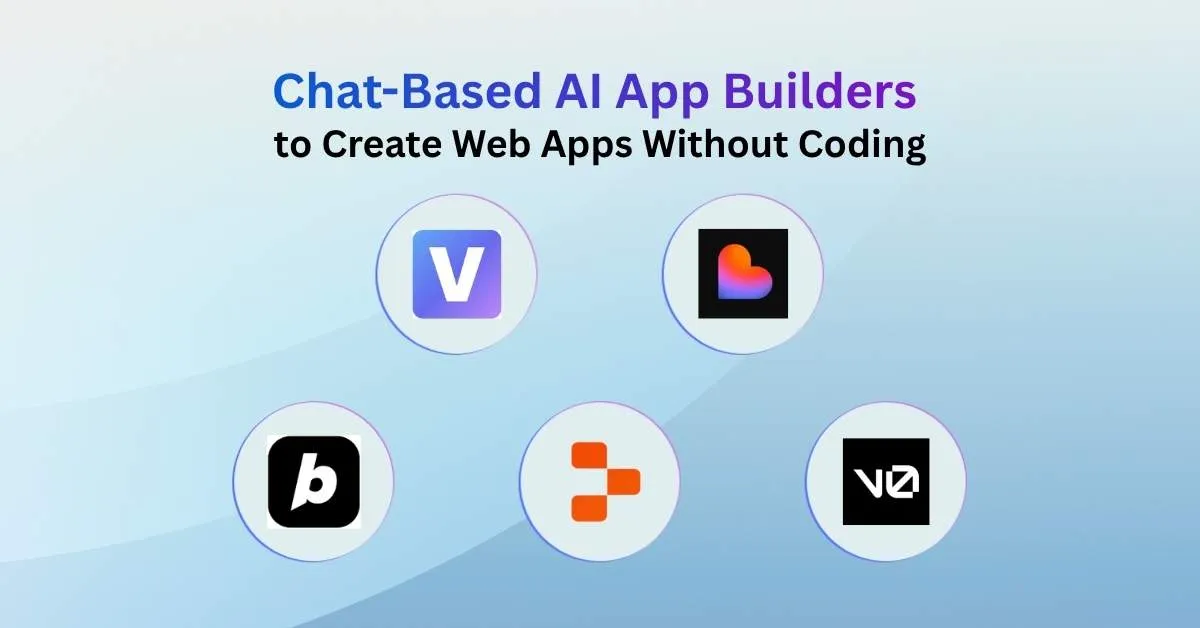 Chat-Based AI App Builders
to Create Web Apps Without Coding

V

b

V0